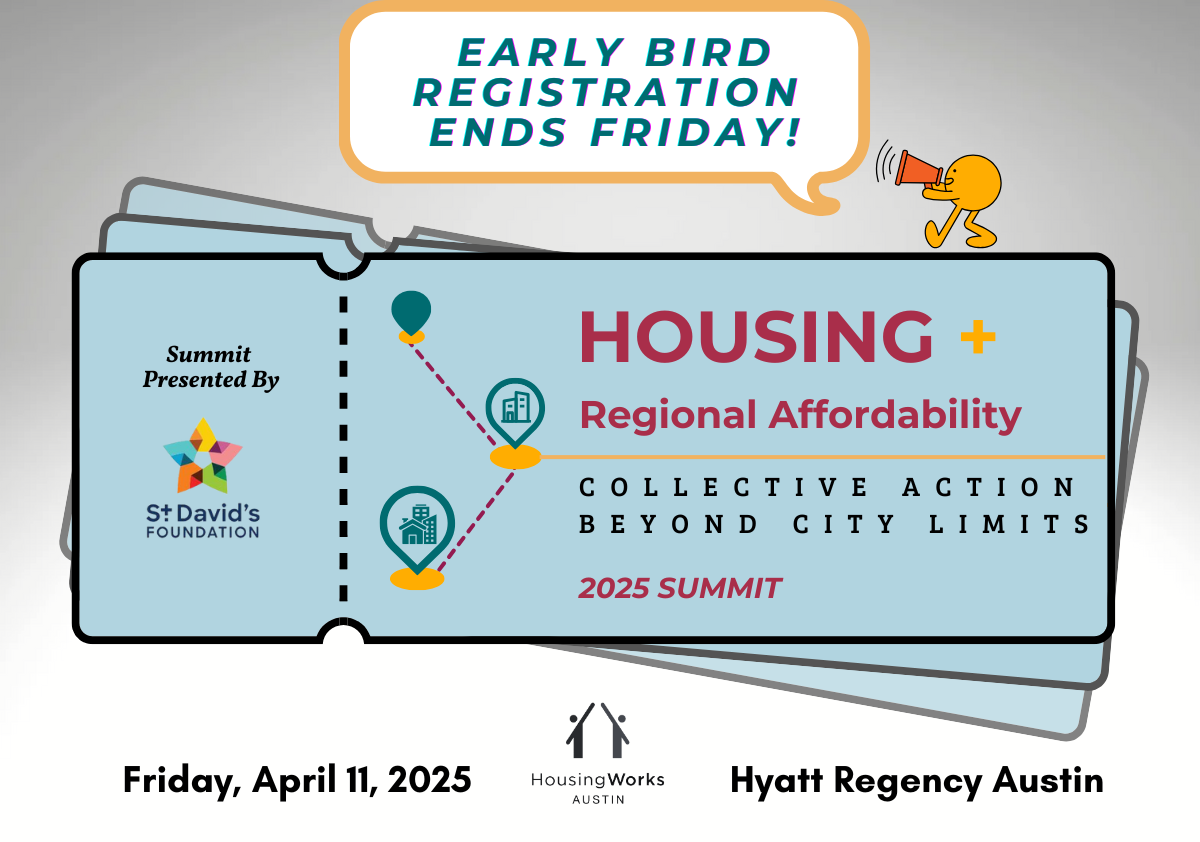 EARLY BIRD REGISTRATION ENDS FRIDAY!

Summit Presented By

St David's FOUNDATION

HOUSING +

Regional Affordability

COLLECTIVE ACTION BEYOND CITY LIMITS

2025 SUMMIT

Friday, April 11, 2025

HousingWorks AUSTIN

Hyatt Regency Austin